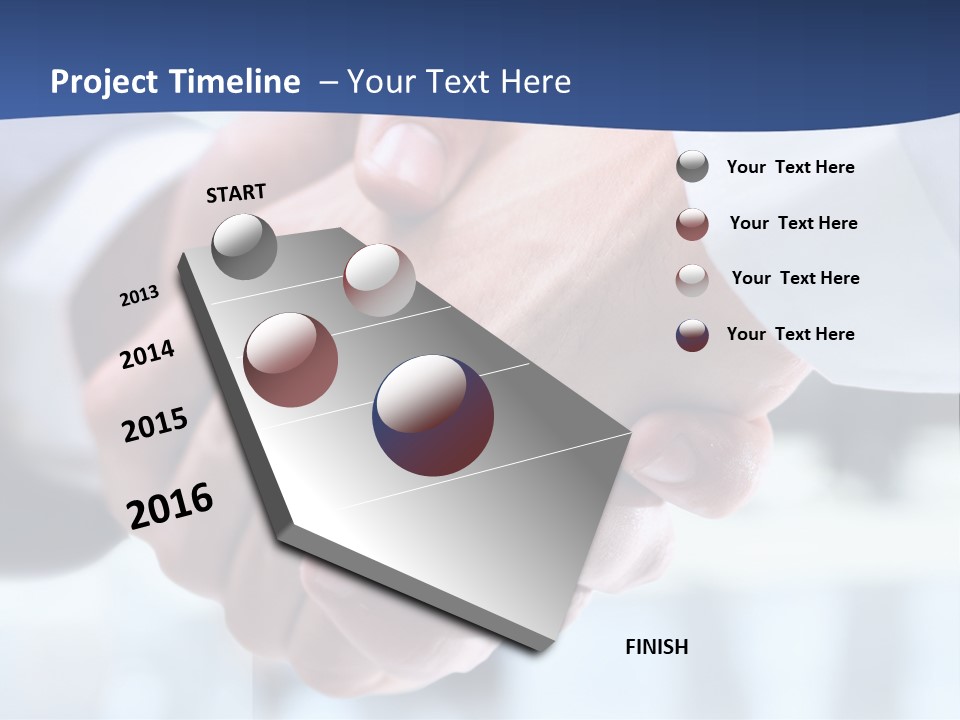 Project Timeline – Your Text Here

START

2013

2014

2015

2016

Your Text Here

Your Text Here

Your Text Here

Your Text Here

FINISH